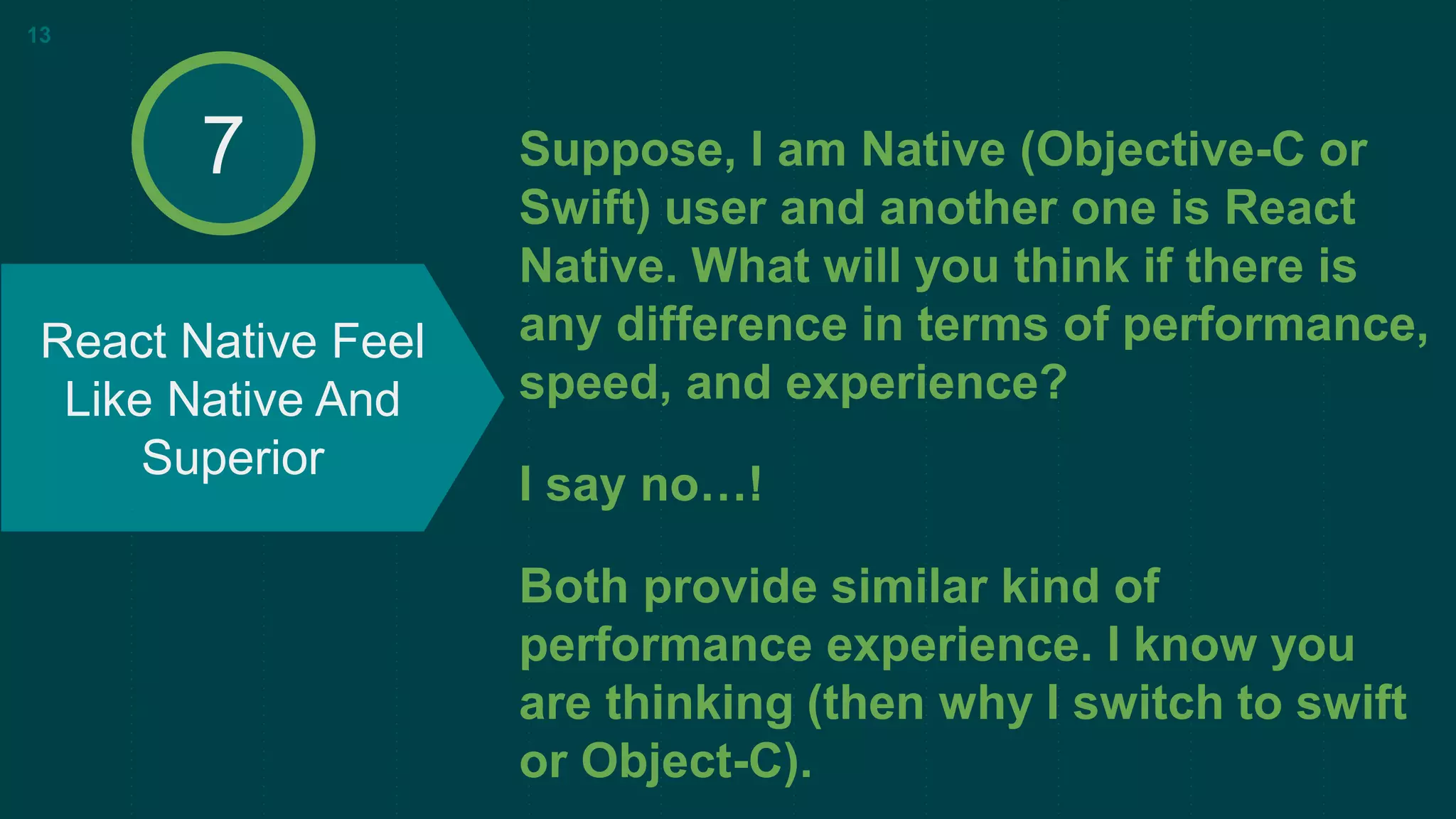 13

7

React Native Feel Like Native And Superior

Suppose, I am Native (Objective-C or Swift) user and another one is React Native. What will you think if there is any difference in terms of performance, speed, and experience?

I say no…!

Both provide similar kind of performance experience. I know you are thinking (then why I switch to swift or Object-C).